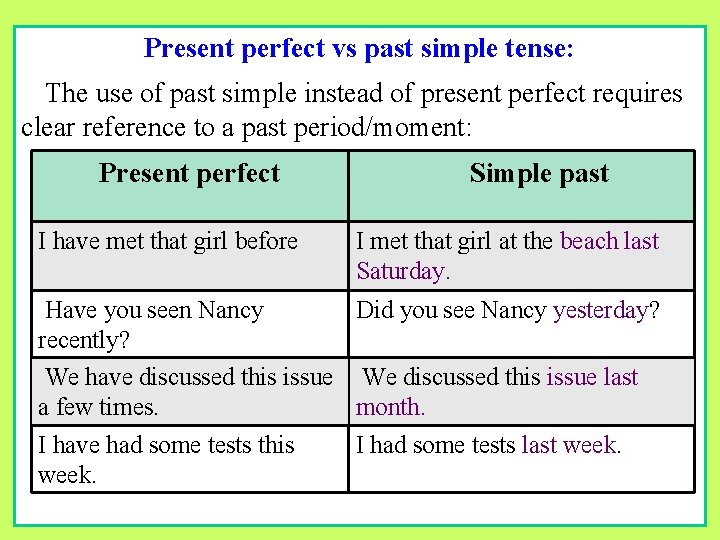 Present perfect vs past simple tense:

The use of past simple instead of present perfect requires clear reference to a past period/moment:

| Present perfect | Simple past |
|---|---|
| I have met that girl before | I met that girl at the beach last Saturday. |
| Have you seen Nancy recently? | Did you see Nancy yesterday? |
| We have discussed this issue a few times. | We discussed this issue last month. |
| I have had some tests this week. | I had some tests last week. |